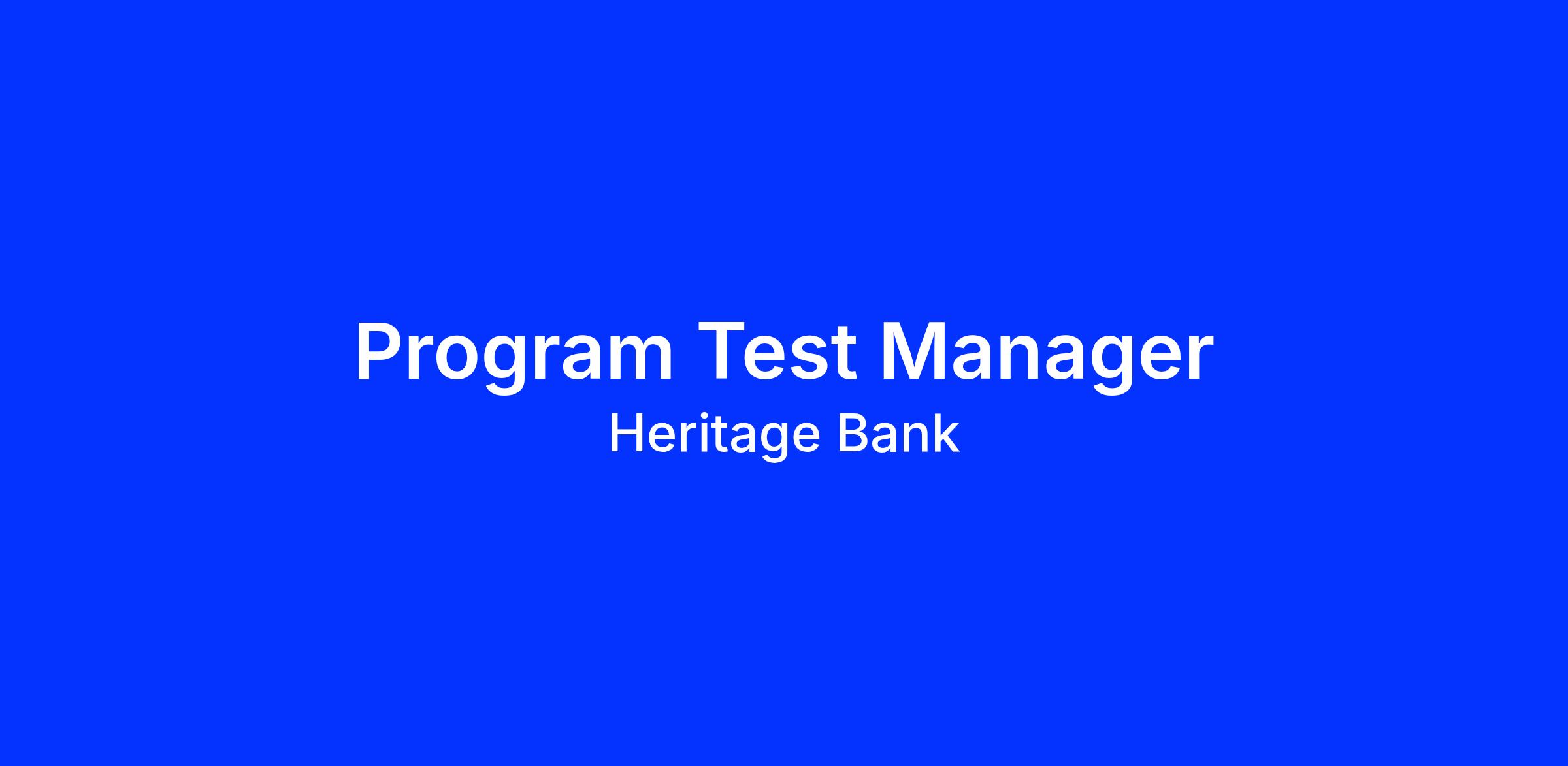 Program Test Manager

Heritage Bank